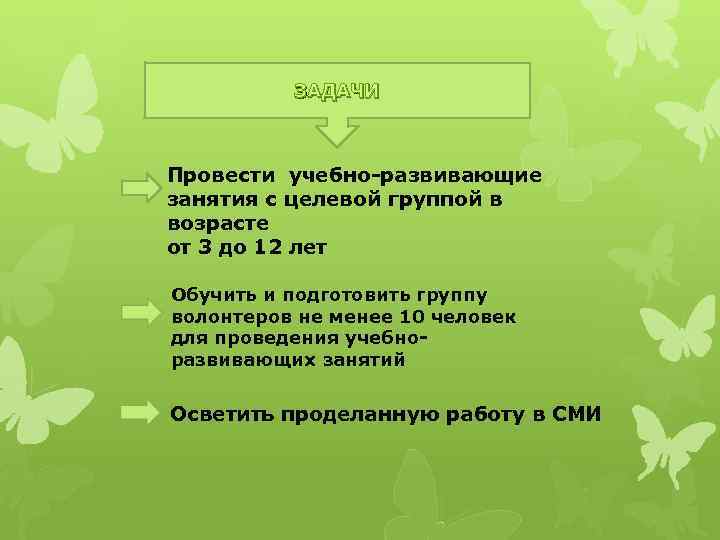 ЗАДАЧИ

Провести учебно-развивающие занятия с целевой группой в возрасте
от 3 до 12 лет

Обучить и подготовить группу волонтеров не менее 10 человек для проведения учебно-развивающих занятий

Осветить проделанную работу в СМИ